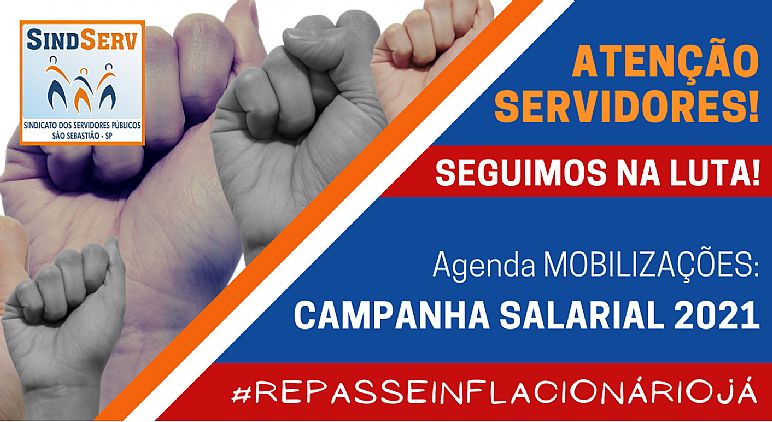 SINDSERV
SINDICATO DOS SERVIDORES PÚBLICOS
SÃO SEBASTIÃO - SP

ATENÇÃO SERVIDORES!

SEGUIMOS NA LUTA!

Agenda MOBILIZAÇÕES:
CAMPANHA SALARIAL 2021

#REPASSEINFLACIONÁRIOJÁ